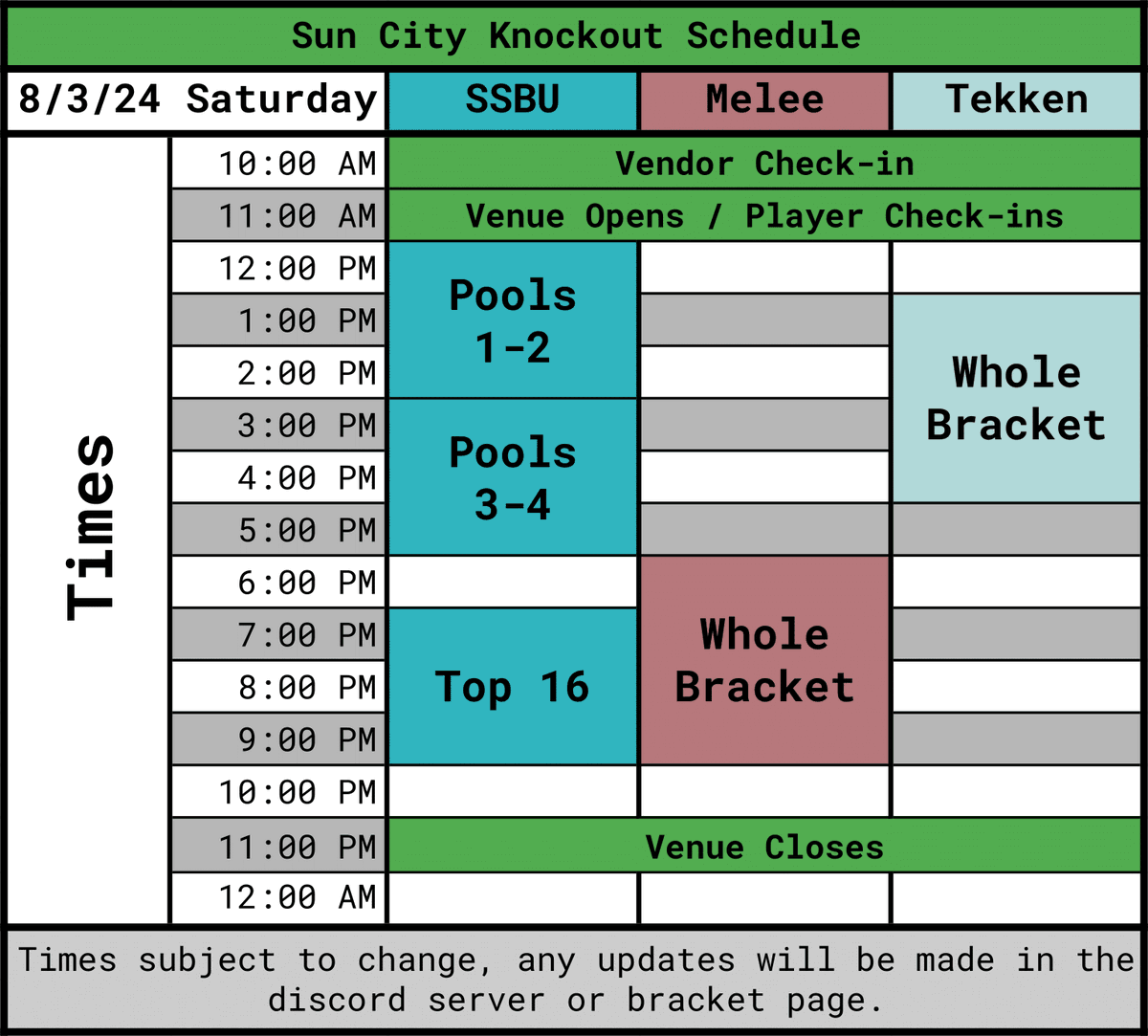 Sun City Knockout Schedule

| 8/3/24 Saturday | | SSBU | Melee | Tekken |
|---|---|---|---|---|
| Times | 10:00 AM | Vendor Check-in | | |
| | 11:00 AM | Venue Opens / Player Check-ins | | |
| | 12:00 PM | Pools 1-2 | | |
| | 1:00 PM | | | Whole Bracket |
| | 2:00 PM | | | |
| | 3:00 PM | Pools 3-4 | | |
| | 4:00 PM | | | |
| | 5:00 PM | | | |
| | 6:00 PM | | Whole Bracket | |
| | 7:00 PM | Top 16 | | |
| | 8:00 PM | | | |
| | 9:00 PM | | | |
| | 10:00 PM | | | |
| | 11:00 PM | Venue Closes | | |
| | 12:00 AM | | | |

Times subject to change, any updates will be made in the discord server or bracket page.